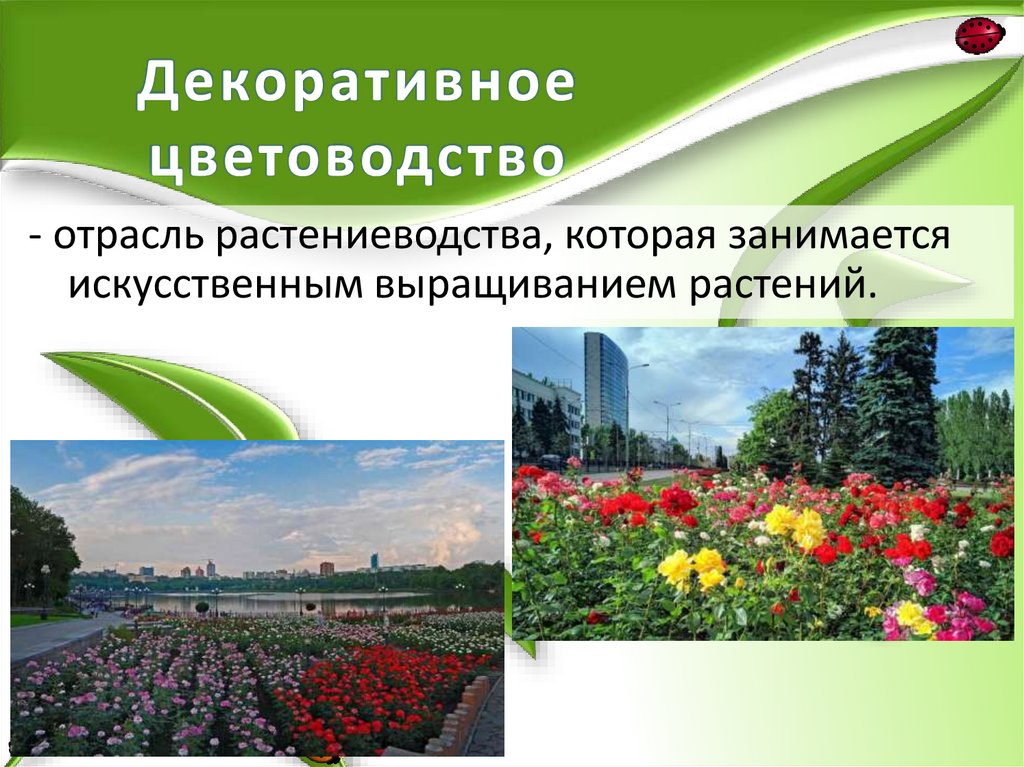 Декоративное цветоводство

- отрасль растениеводства, которая занимается искусственным выращиванием растений.